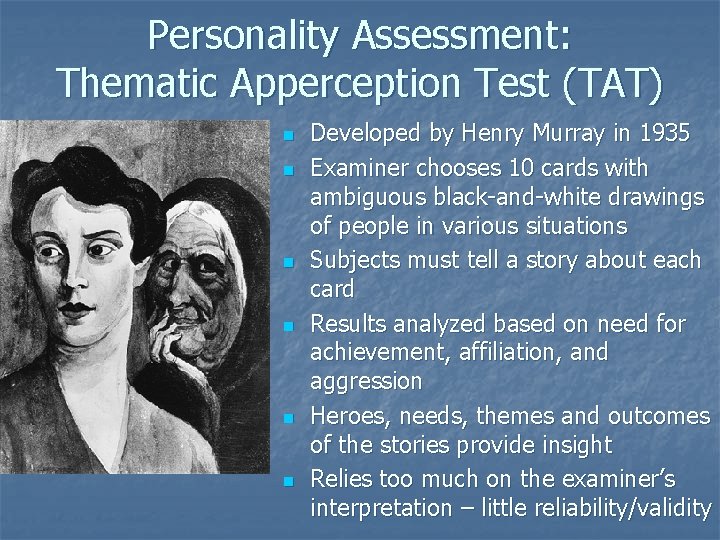 Personality Assessment: Thematic Apperception Test (TAT)

- Developed by Henry Murray in 1935
- Examiner chooses 10 cards with ambiguous black-and-white drawings of people in various situations
- Subjects must tell a story about each card
- Results analyzed based on need for achievement, affiliation, and aggression
- Heroes, needs, themes and outcomes of the stories provide insight
- Relies too much on the examiner's interpretation – little reliability/validity